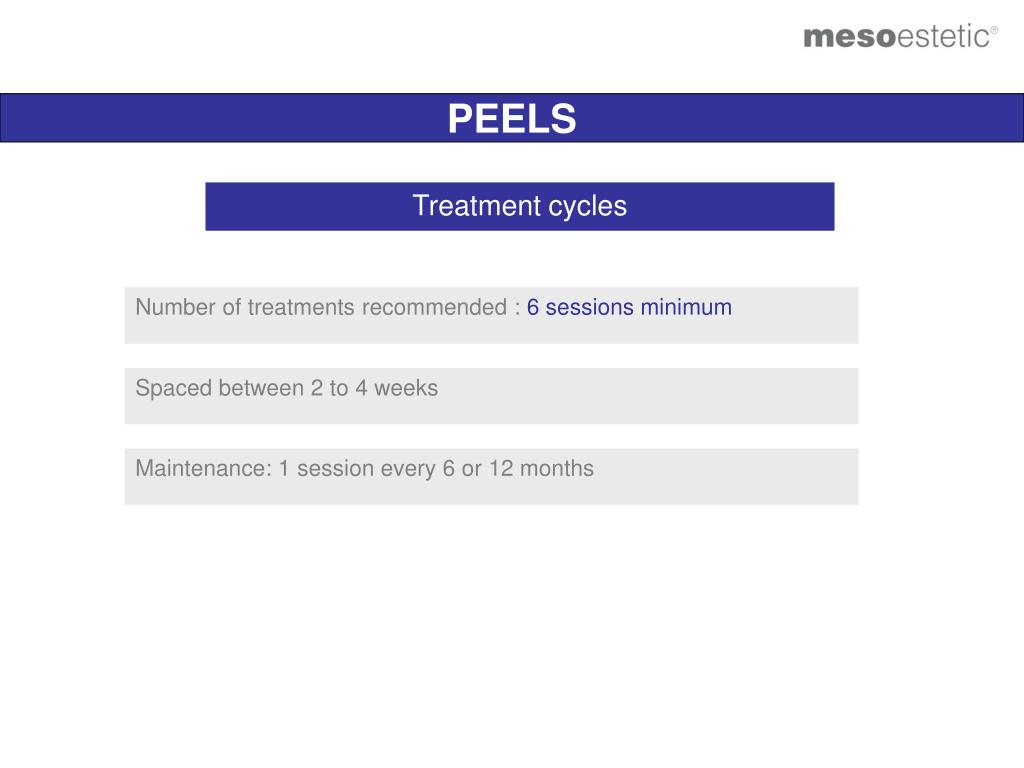 mesoestetic®

PEELS

Treatment cycles

Number of treatments recommended : 6 sessions minimum

Spaced between 2 to 4 weeks

Maintenance: 1 session every 6 or 12 months